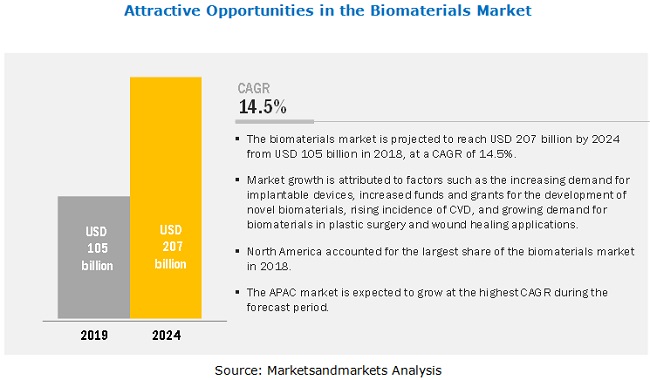 Attractive Opportunities in the Biomaterials Market

USD 105 billion

USD 207 billion

2019

2024

CAGR
14.5%

▪ The biomaterials market is projected to reach USD 207 billion by 2024 from USD 105 billion in 2018, at a CAGR of 14.5%.

▪ Market growth is attributed to factors such as the increasing demand for implantable devices, increased funds and grants for the development of novel biomaterials, rising incidence of CVD, and growing demand for biomaterials in plastic surgery and wound healing applications.

▪ North America accounted for the largest share of the biomaterials market in 2018.

▪ The APAC market is expected to grow at the highest CAGR during the forecast period.

Source: Marketsandmarkets Analysis